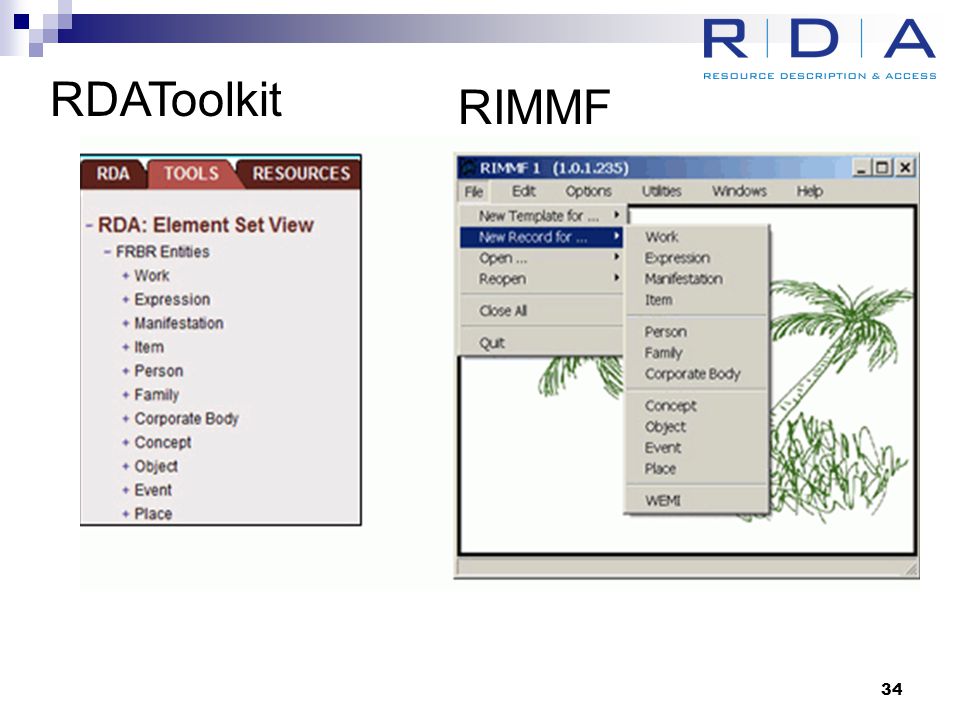 R D A
RESOURCE DESCRIPTION & ACCESS

RDAToolkit

RDA TOOLS RESOURCES

- RDA: Element Set View
- FRBR Entities
+ Work
+ Expression
+ Manifestation
+ Item
+ Person
+ Family
+ Corporate Body
+ Concept
+ Object
+ Event
+ Place

RIMMF

RIMMF 1 (1.0.1.235)

File Edit Options Utilities Windows Help

New Template for ...
New Record for ...
Open ...
Reopen
Close All
Quit

Work
Expression
Manifestation
Item
Person
Family
Corporate Body
Concept
Object
Event
Place
WEMI

34